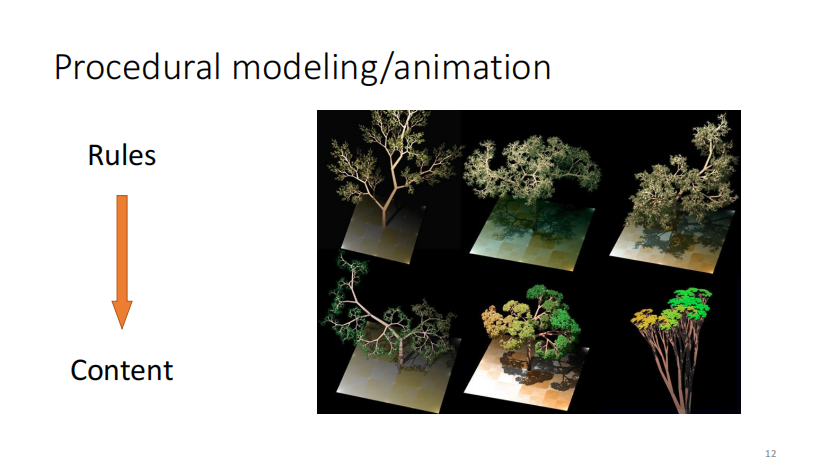 Procedural modeling/animation

Rules

Content

12